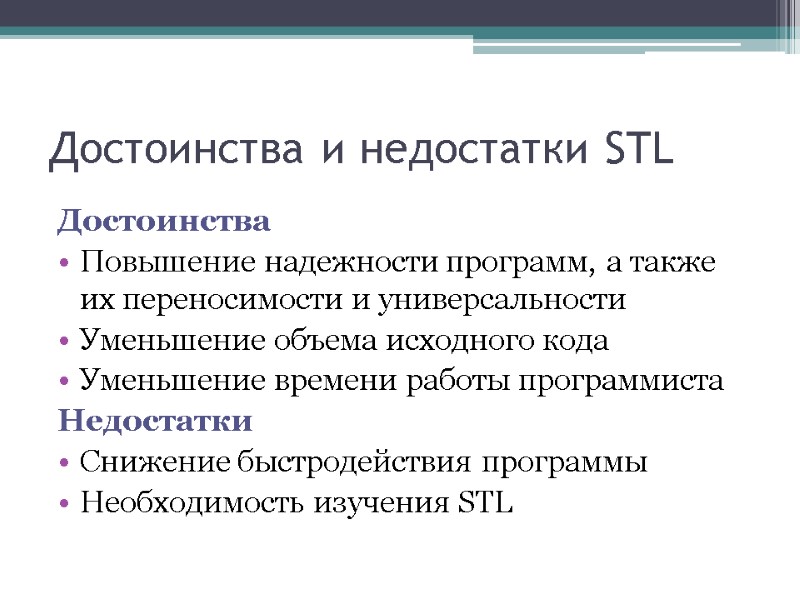 Достоинства и недостатки STL

Достоинства

• Повышение надежности программ, а также их переносимости и универсальности

• Уменьшение объема исходного кода

• Уменьшение времени работы программиста

Недостатки

• Снижение быстродействия программы

• Необходимость изучения STL